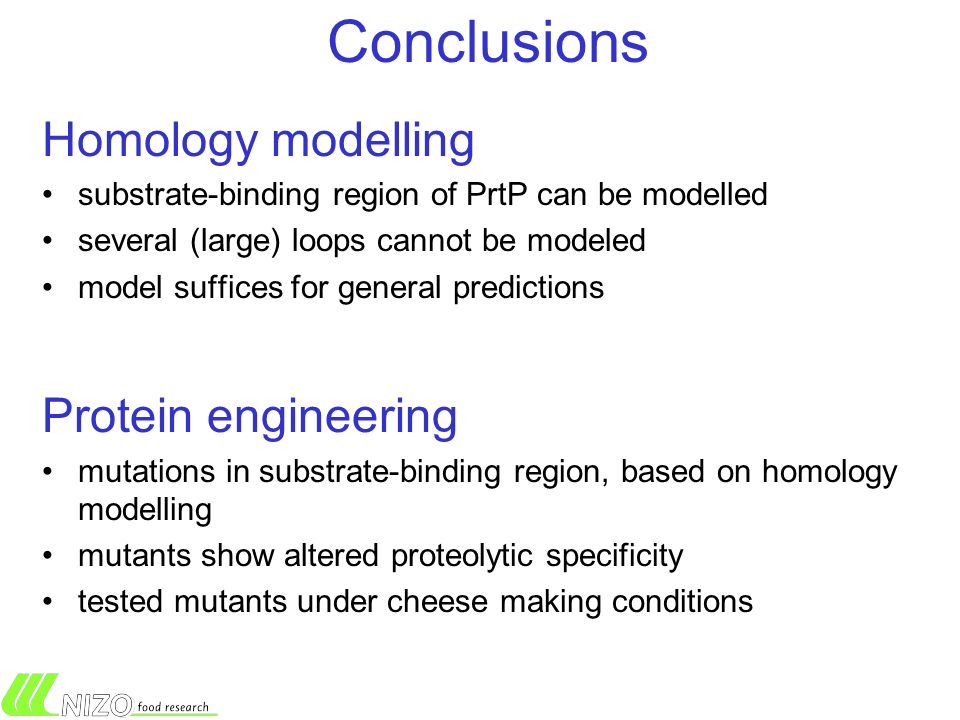 Conclusions

Homology modelling

• substrate-binding region of PrtP can be modelled
• several (large) loops cannot be modeled
• model suffices for general predictions

Protein engineering

• mutations in substrate-binding region, based on homology modelling
• mutants show altered proteolytic specificity
• tested mutants under cheese making conditions

NIZO food research